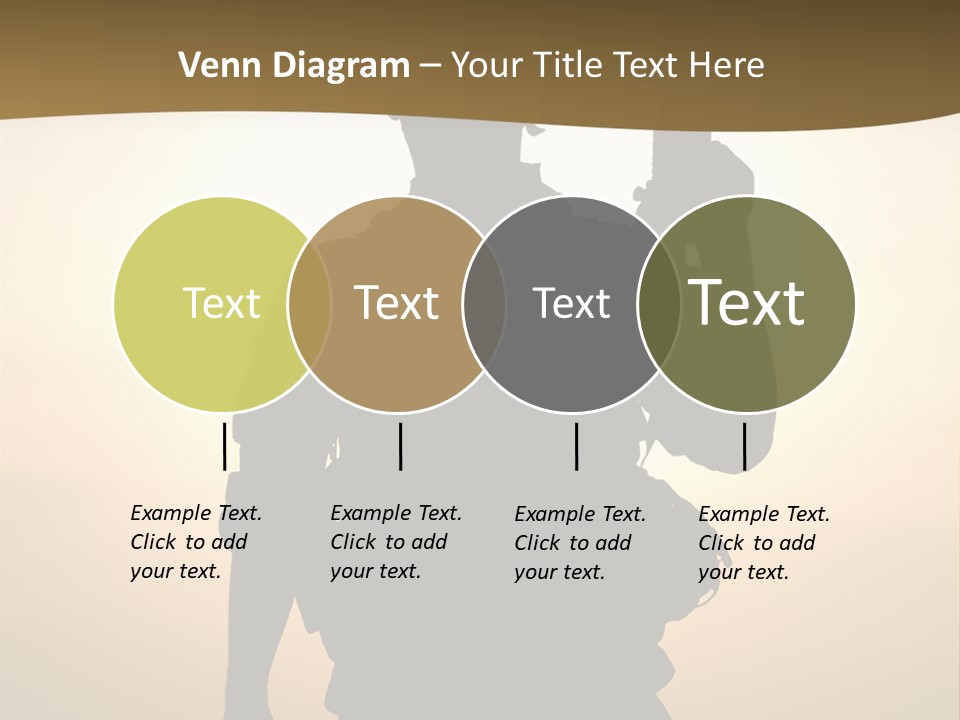 Venn Diagram – Your Title Text Here

Text

Text

Text

Text

Example Text. Click to add your text.

Example Text. Click to add your text.

Example Text. Click to add your text.

Example Text. Click to add your text.